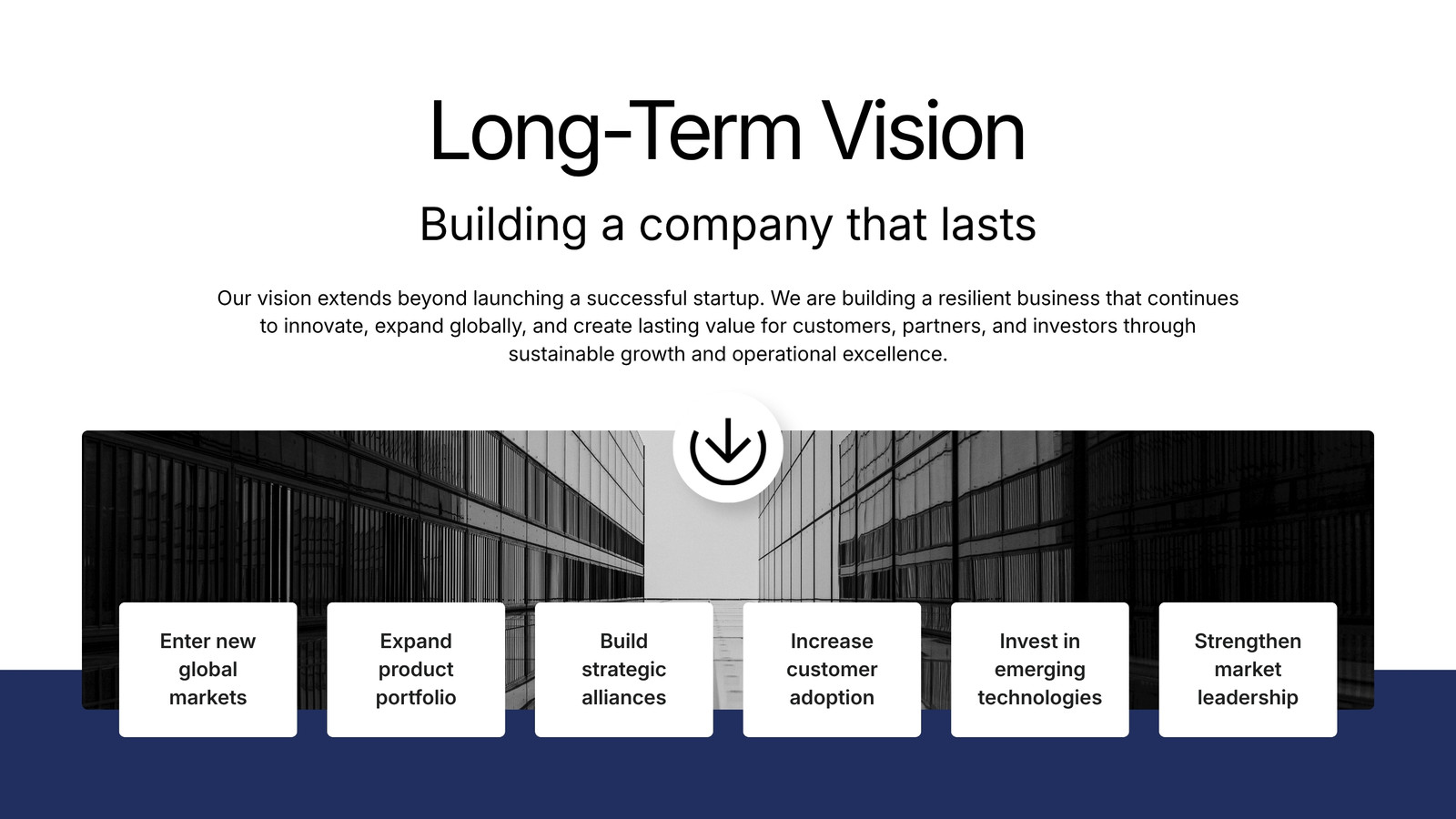 Long-Term Vision

Building a company that lasts

Our vision extends beyond launching a successful startup. We are building a resilient business that continues to innovate, expand globally, and create lasting value for customers, partners, and investors through sustainable growth and operational excellence.

Enter new global markets

Expand product portfolio

Build strategic alliances

Increase customer adoption

Invest in emerging technologies

Strengthen market leadership